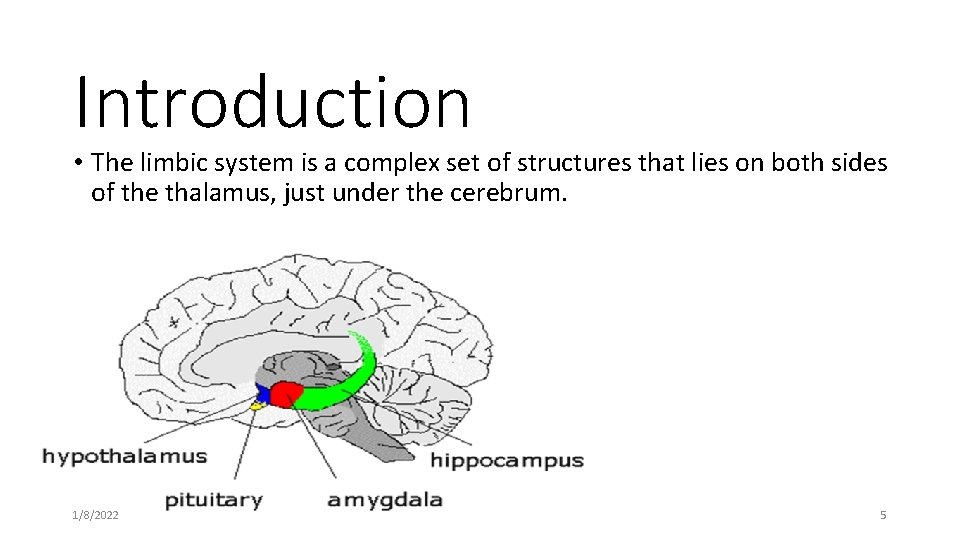 Introduction

• The limbic system is a complex set of structures that lies on both sides of the thalamus, just under the cerebrum.

hypothalamus
hippocampus
pituitary
amygdala

1/8/2022

5